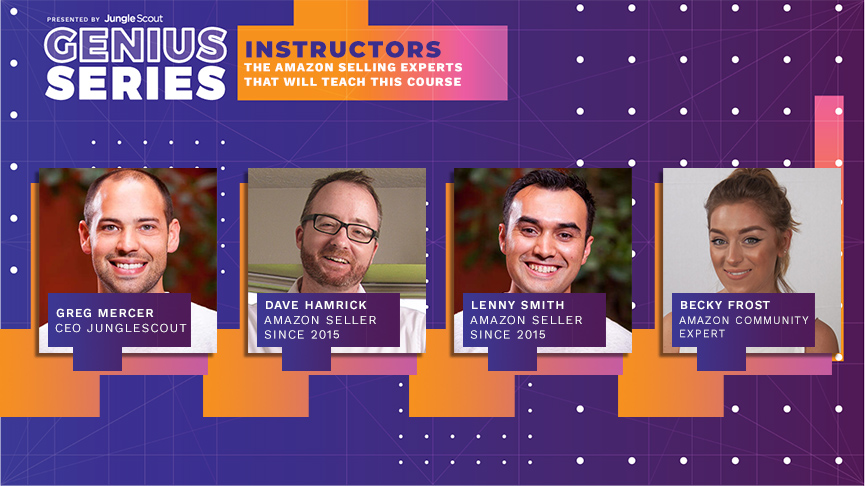 PRESENTED BY Jungle Scout

GENIUS SERIES

INSTRUCTORS
THE AMAZON SELLING EXPERTS THAT WILL TEACH THIS COURSE

GREG MERCER
CEO JUNGLESCOUT

DAVE HAMRICK
AMAZON SELLER SINCE 2015

LENNY SMITH
AMAZON SELLER SINCE 2015

BECKY FROST
AMAZON COMMUNITY EXPERT